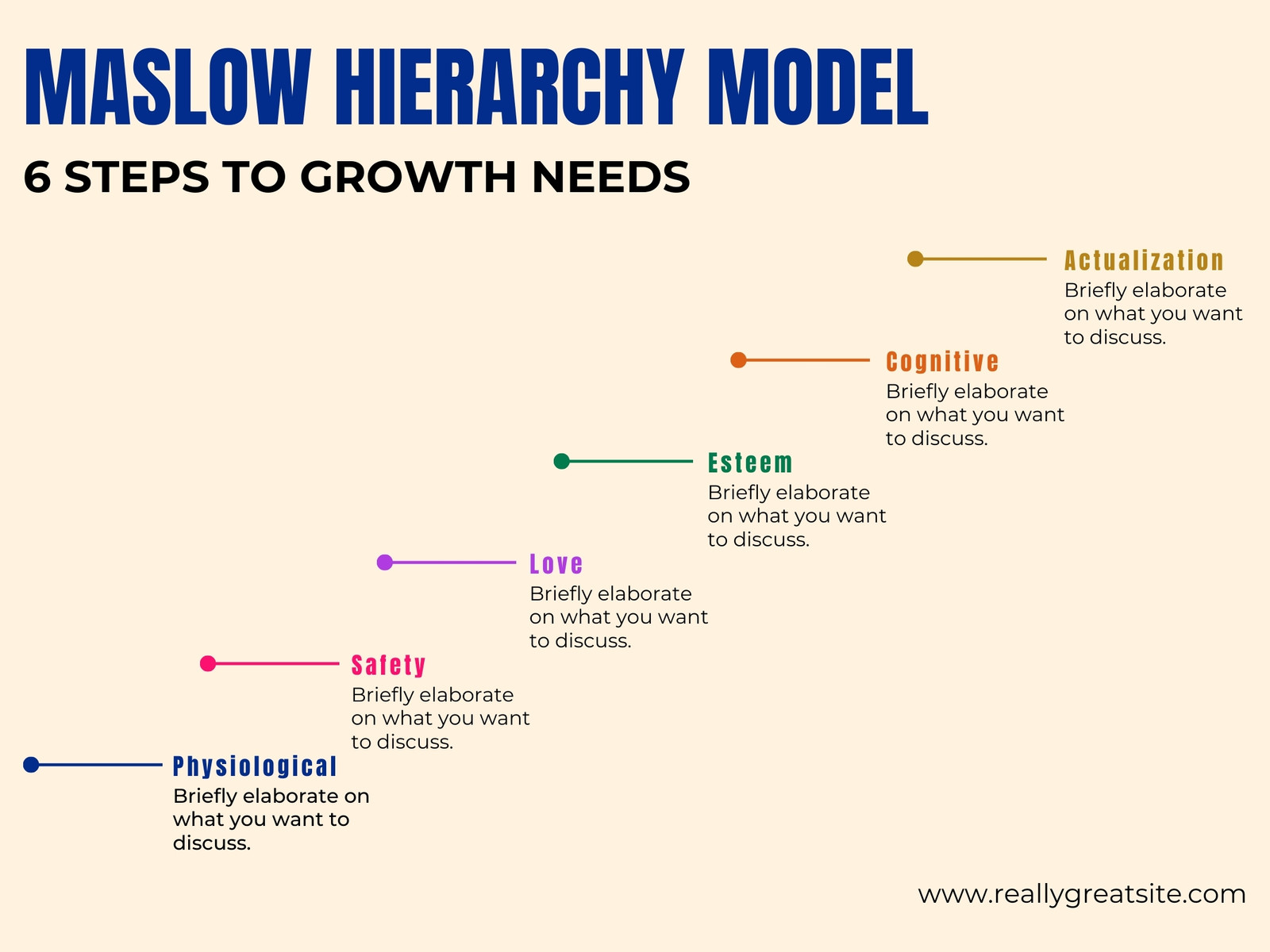 MASLOW HIERARCHY MODEL

6 STEPS TO GROWTH NEEDS

Actualization
Briefly elaborate on what you want to discuss.

Cognitive
Briefly elaborate on what you want to discuss.

Esteem
Briefly elaborate on what you want to discuss.

Love
Briefly elaborate on what you want to discuss.

Safety
Briefly elaborate on what you want to discuss.

Physiological
Briefly elaborate on what you want to discuss.

www.reallygreatsite.com